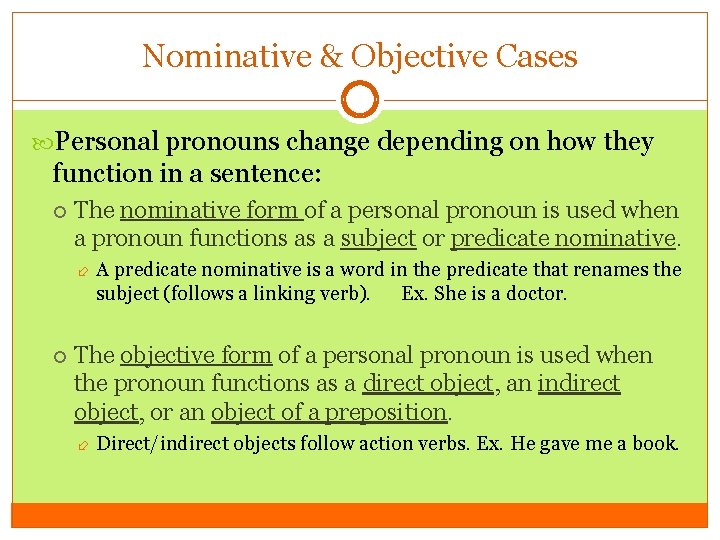 Nominative & Objective Cases

Personal pronouns change depending on how they function in a sentence:

The nominative form of a personal pronoun is used when a pronoun functions as a subject or predicate nominative.

A predicate nominative is a word in the predicate that renames the subject (follows a linking verb). Ex. She is a doctor.

The objective form of a personal pronoun is used when the pronoun functions as a direct object, an indirect object, or an object of a preposition.

Direct/indirect objects follow action verbs. Ex. He gave me a book.